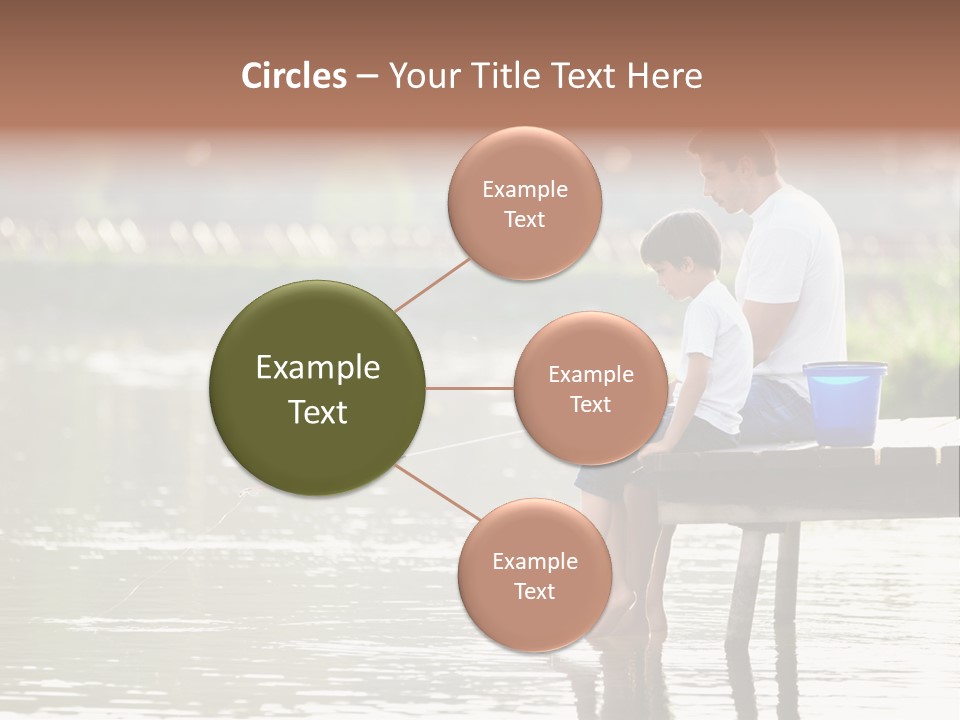 Circles – Your Title Text Here

Example Text

Example Text

Example Text

Example Text